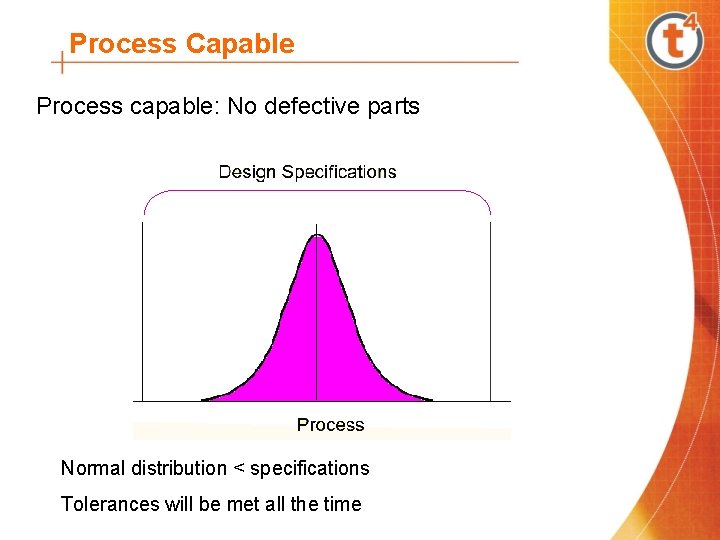 Process Capable

$t^4$

Process capable: No defective parts

Design Specifications

Process

Normal distribution < specifications

Tolerances will be met all the time